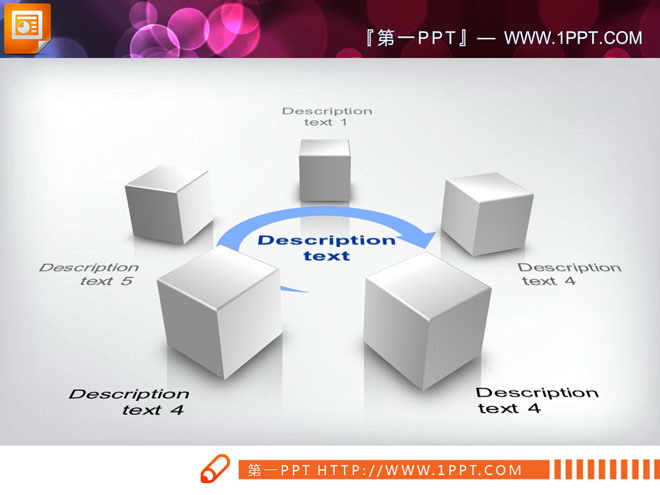 『第一PPT』— WWW.1PPT.COM

Description text 1

Description text

Description text 5

Description text 4

Description text 4

Description text 4

第一PPT HTTP://WWW.1PPT.COM